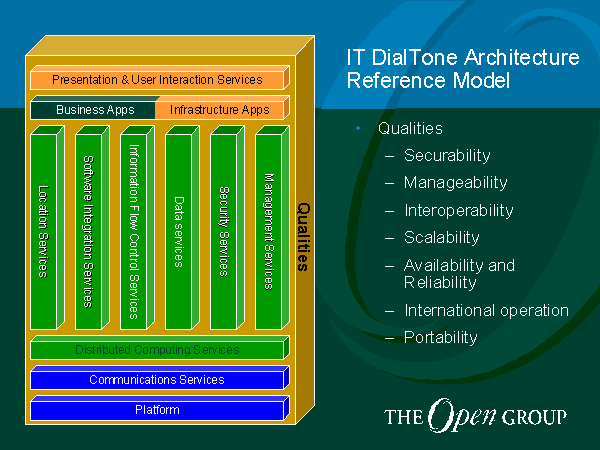 Presentation & User Interaction Services

Business Apps

Infrastructure Apps

Location Services

Software Integration Services

Information Flow Control Services

Data services

Security Services

Management Services

Qualities

Distributed Computing Services

Communications Services

Platform

IT DialTone Architecture Reference Model

• Qualities
– Securability
– Manageability
– Interoperability
– Scalability
– Availability and Reliability
– International operation
– Portability

THE Open GROUP